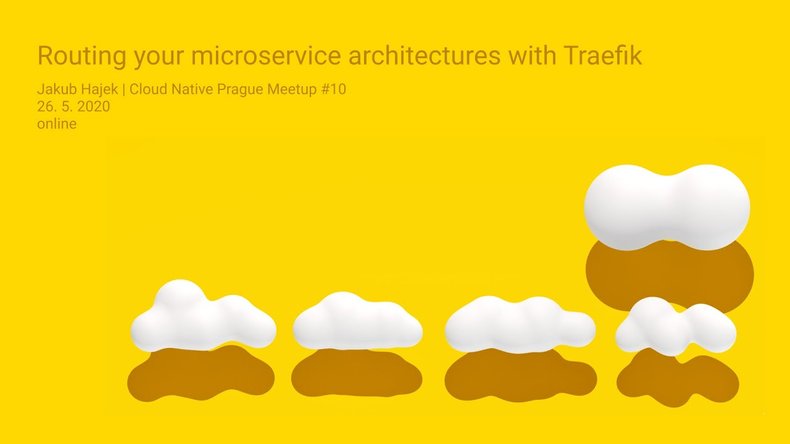 Routing your microservice architectures with Traefik

Jakub Hajek | Cloud Native Prague Meetup #10
26. 5. 2020
online